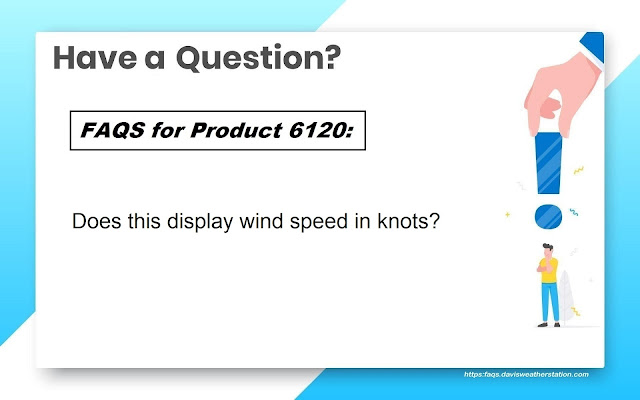 Have a Question?

FAQS for Product 6120:

Does this display wind speed in knots?

https:faqs.davisweatherstation.com